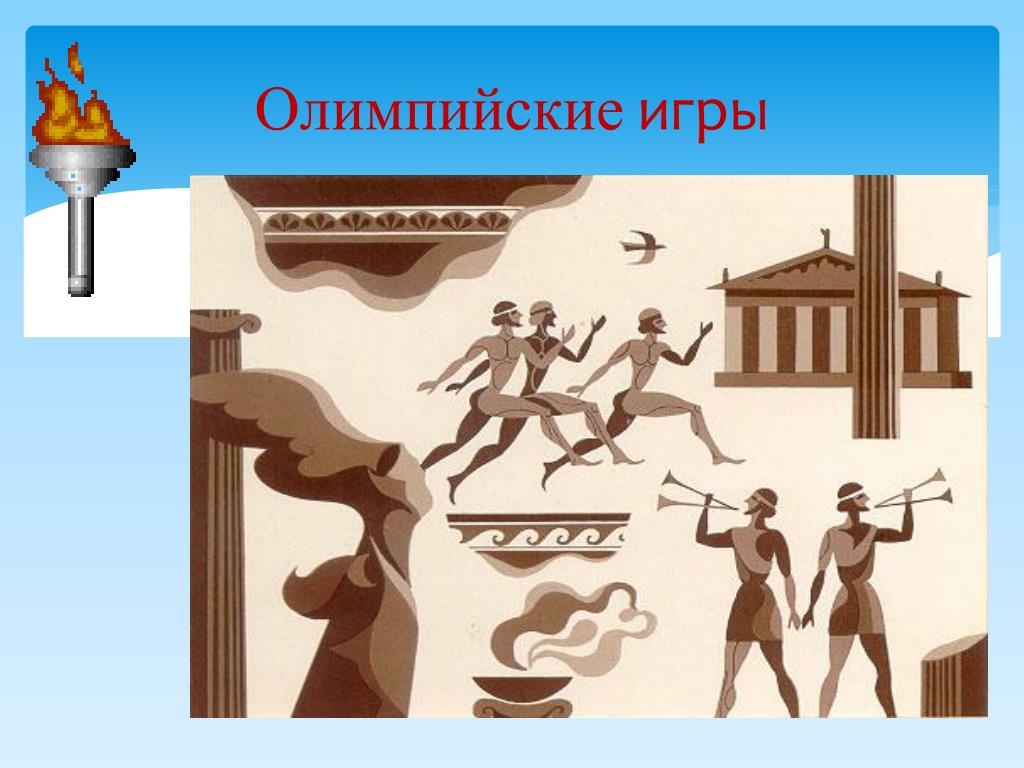 Олимпийские игры